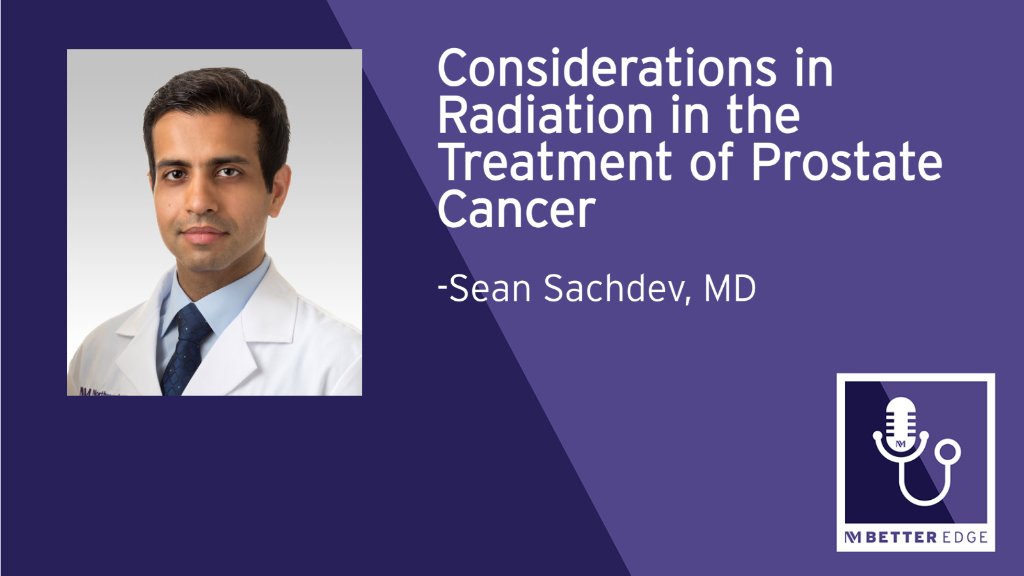 Considerations in Radiation in the Treatment of Prostate Cancer

-Sean Sachdev, MD

NM BETTER EDGE